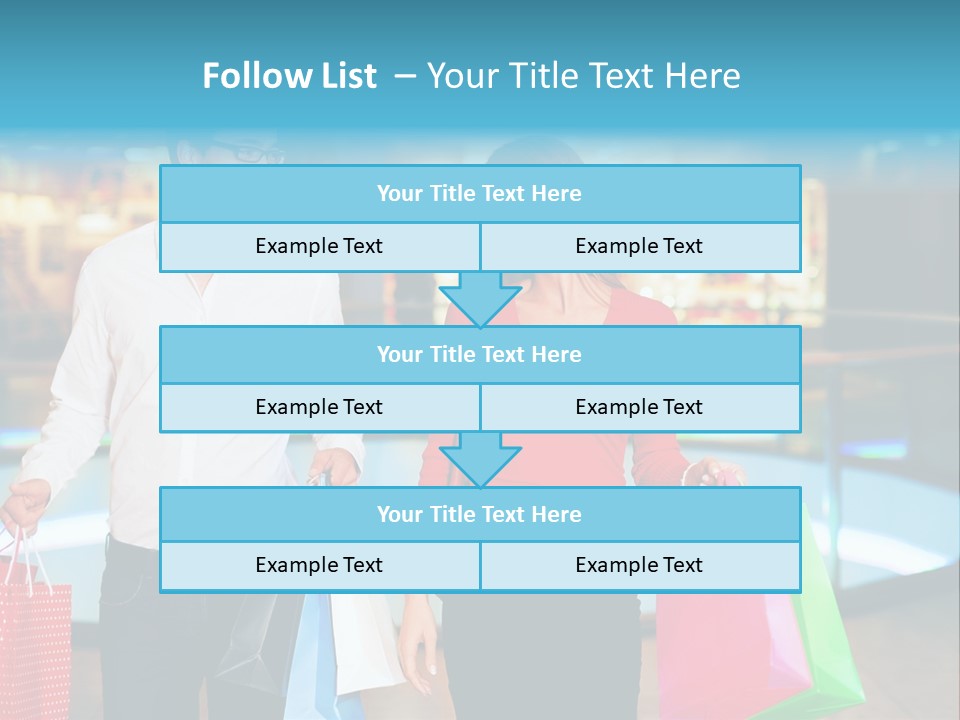 Follow List – Your Title Text Here

| Your Title Text Here | |
|---|---|
| Example Text | Example Text |

| Your Title Text Here | |
|---|---|
| Example Text | Example Text |

| Your Title Text Here | |
|---|---|
| Example Text | Example Text |